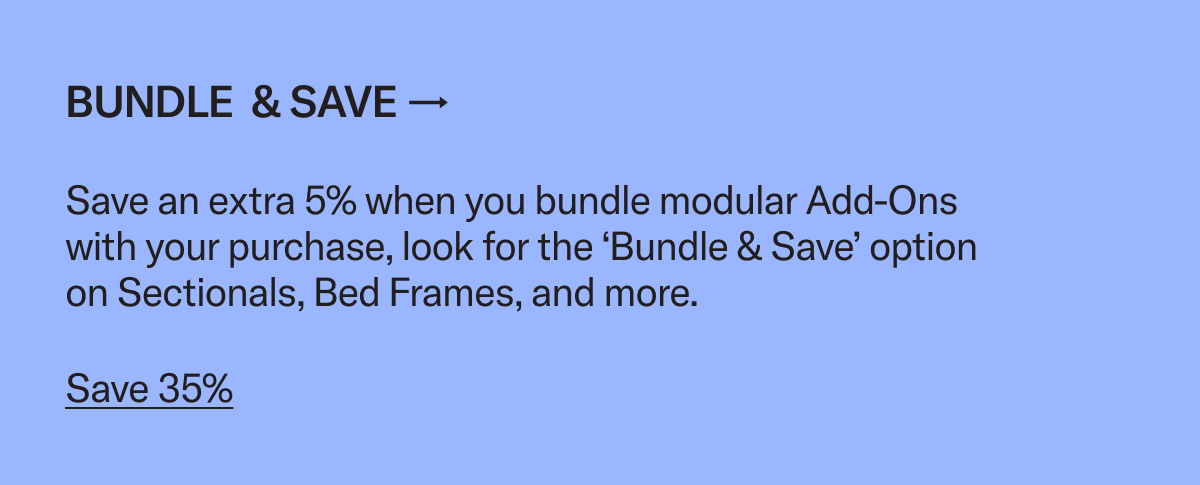 BUNDLE & SAVE →

Save an extra 5% when you bundle modular Add-Ons with your purchase, look for the ‘Bundle & Save’ option on Sectionals, Bed Frames, and more.

Save 35%